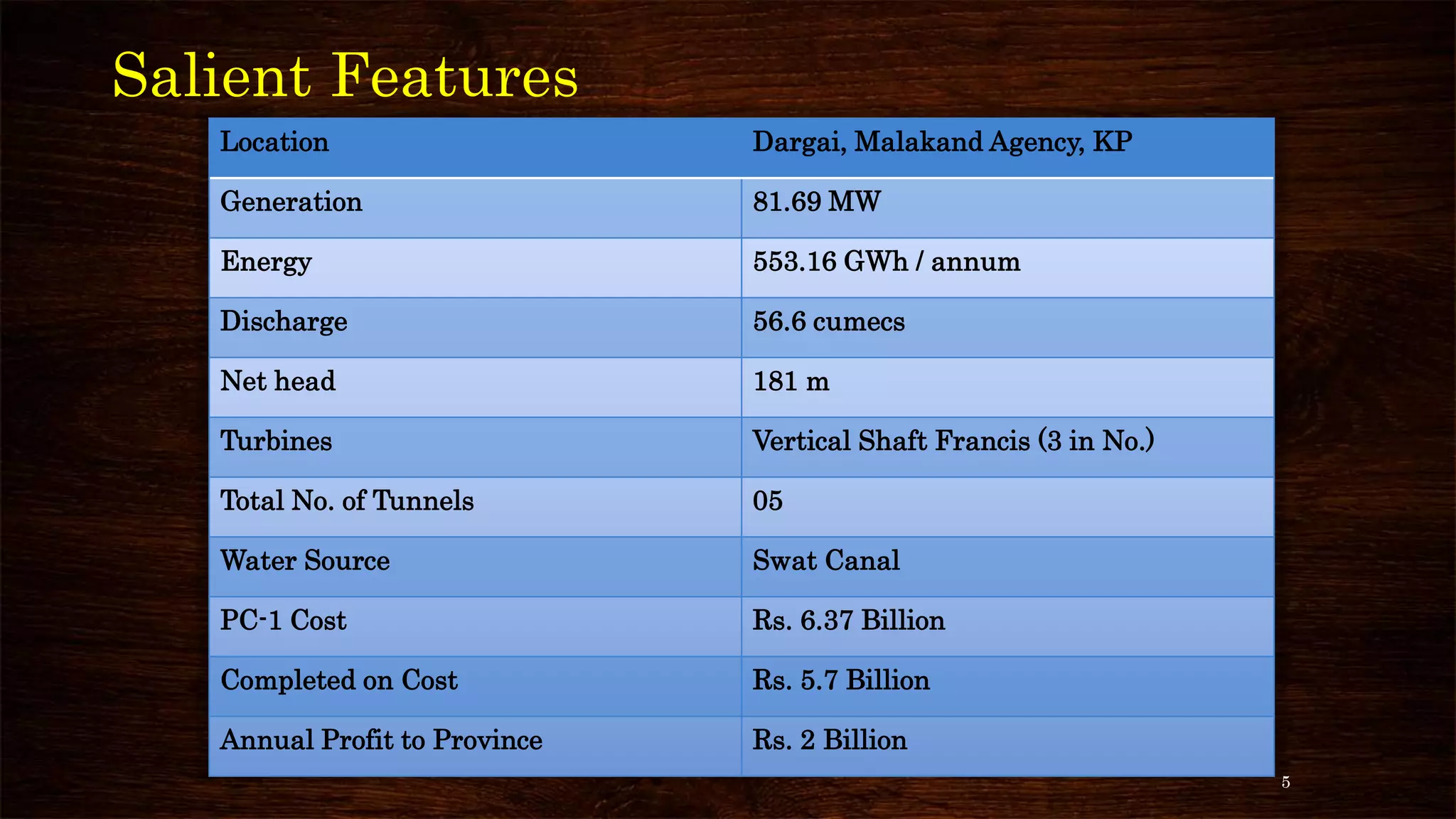 Salient Features

| Location | Dargai, Malakand Agency, KP |
|---|---|
| Generation | 81.69 MW |
| Energy | 553.16 GWh / annum |
| Discharge | 56.6 cumecs |
| Net head | 181 m |
| Turbines | Vertical Shaft Francis (3 in No.) |
| Total No. of Tunnels | 05 |
| Water Source | Swat Canal |
| PC-1 Cost | Rs. 6.37 Billion |
| Completed on Cost | Rs. 5.7 Billion |
| Annual Profit to Province | Rs. 2 Billion |

5